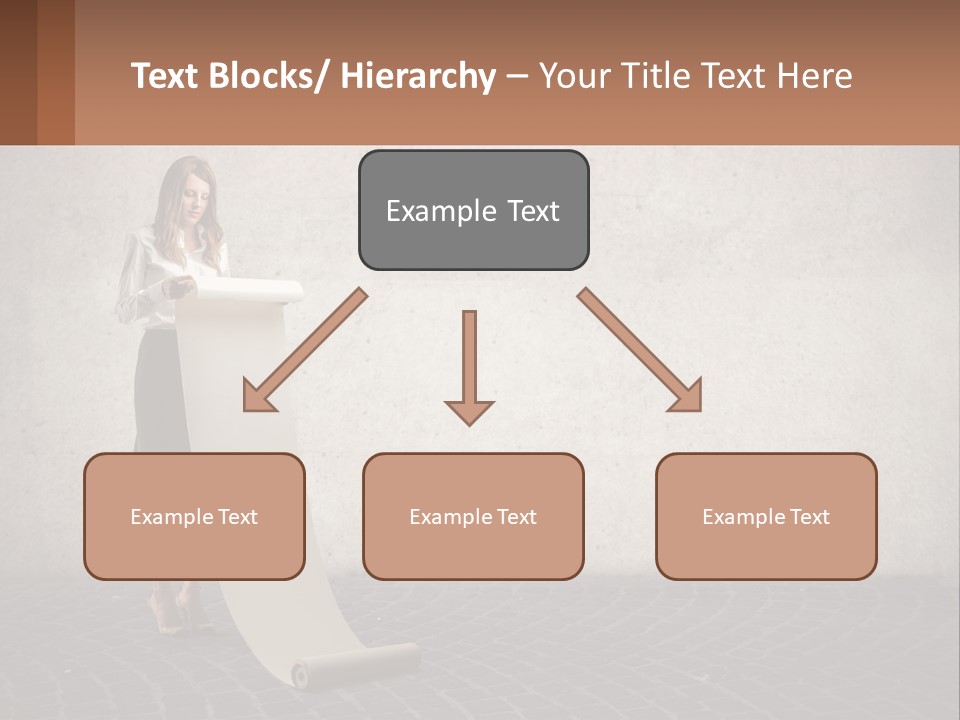 Text Blocks/ Hierarchy – Your Title Text Here

Example Text

Example Text

Example Text

Example Text